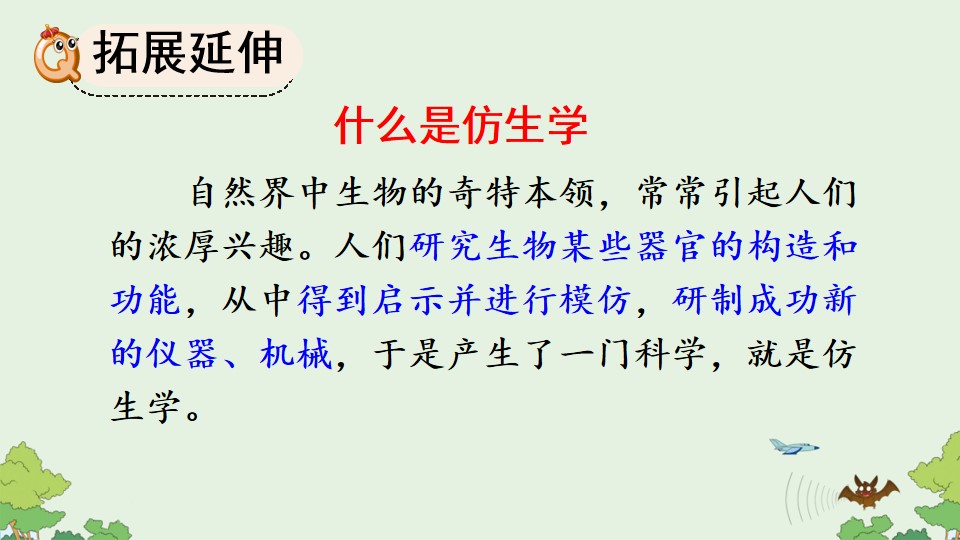 拓展延伸

什么是仿生学

自然界中生物的奇特本领，常常引起人们的浓厚兴趣。人们研究生物某些器官的构造和功能，从中得到启示并进行模仿，研制成功新的仪器、机械，于是产生了一门科学，就是仿生学。